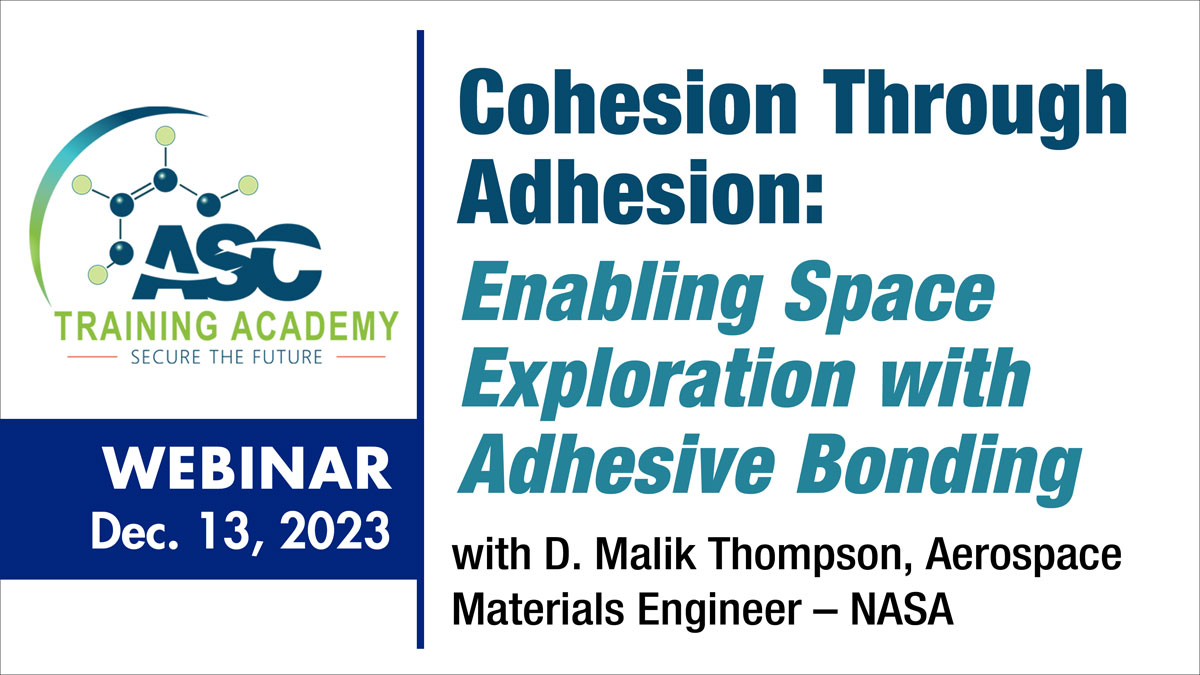 ASC
TRAINING ACADEMY
SECURE THE FUTURE

WEBINAR
Dec. 13, 2023

Cohesion Through Adhesion:
Enabling Space Exploration with Adhesive Bonding

with D. Malik Thompson, Aerospace Materials Engineer – NASA